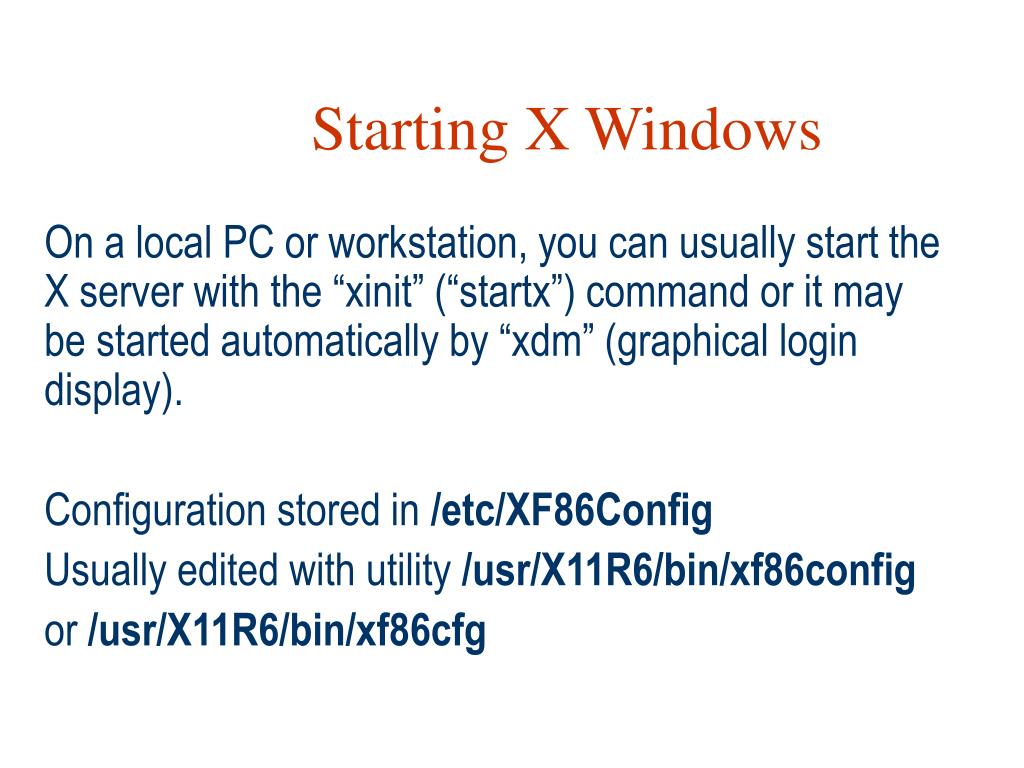 Starting X Windows

On a local PC or workstation, you can usually start the X server with the “xinit” (“startx”) command or it may be started automatically by “xdm” (graphical login display).

Configuration stored in /etc/XF86Config
Usually edited with utility /usr/X11R6/bin/xf86config or /usr/X11R6/bin/xf86cfg